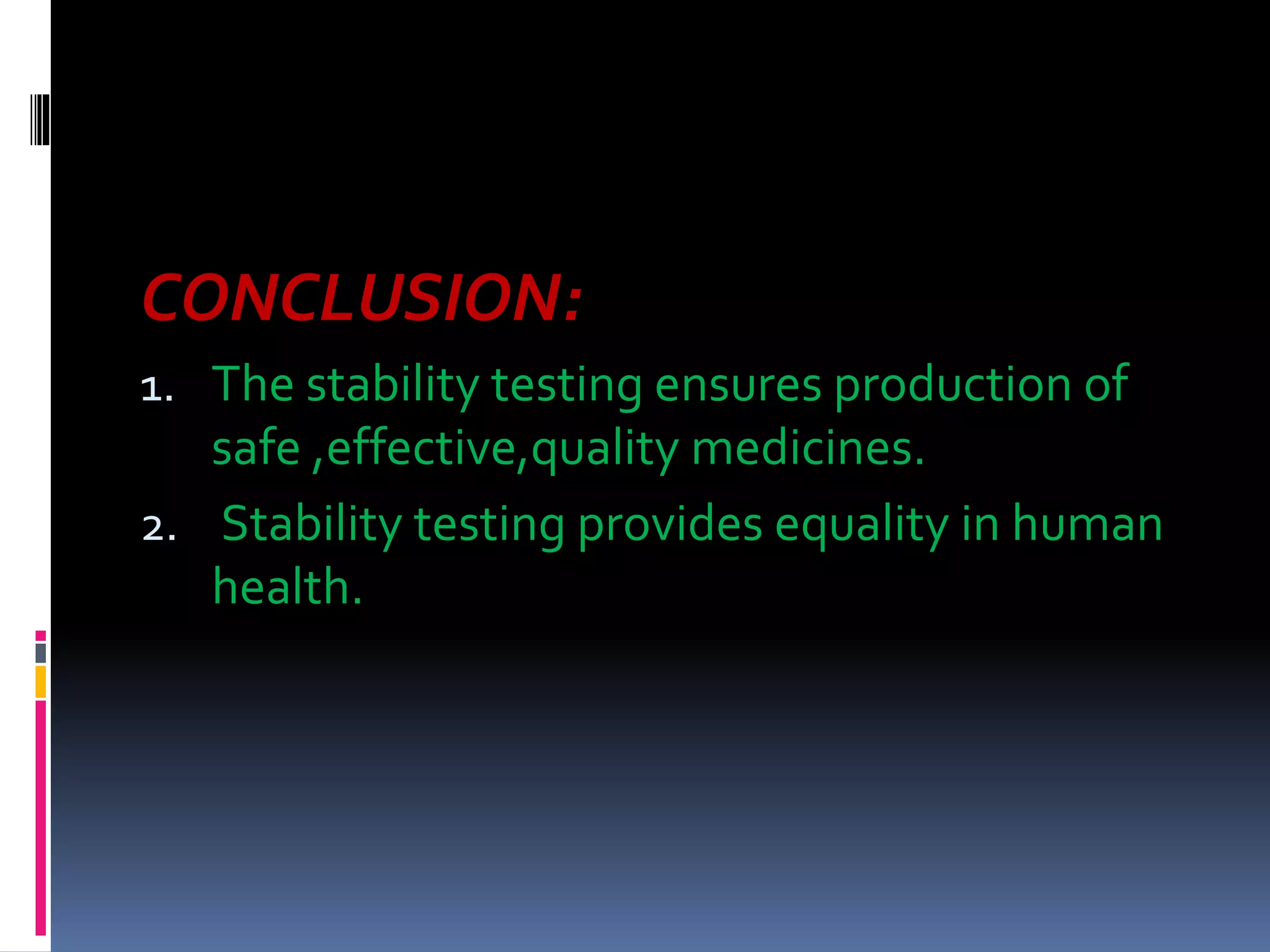 CONCLUSION:

1. The stability testing ensures production of safe ,effective,quality medicines.

2. Stability testing provides equality in human health.